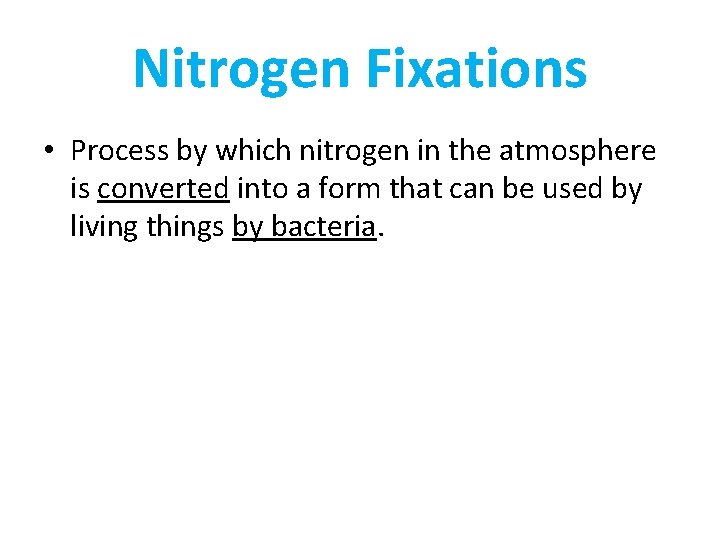 Nitrogen Fixations

• Process by which nitrogen in the atmosphere is converted into a form that can be used by living things by bacteria.